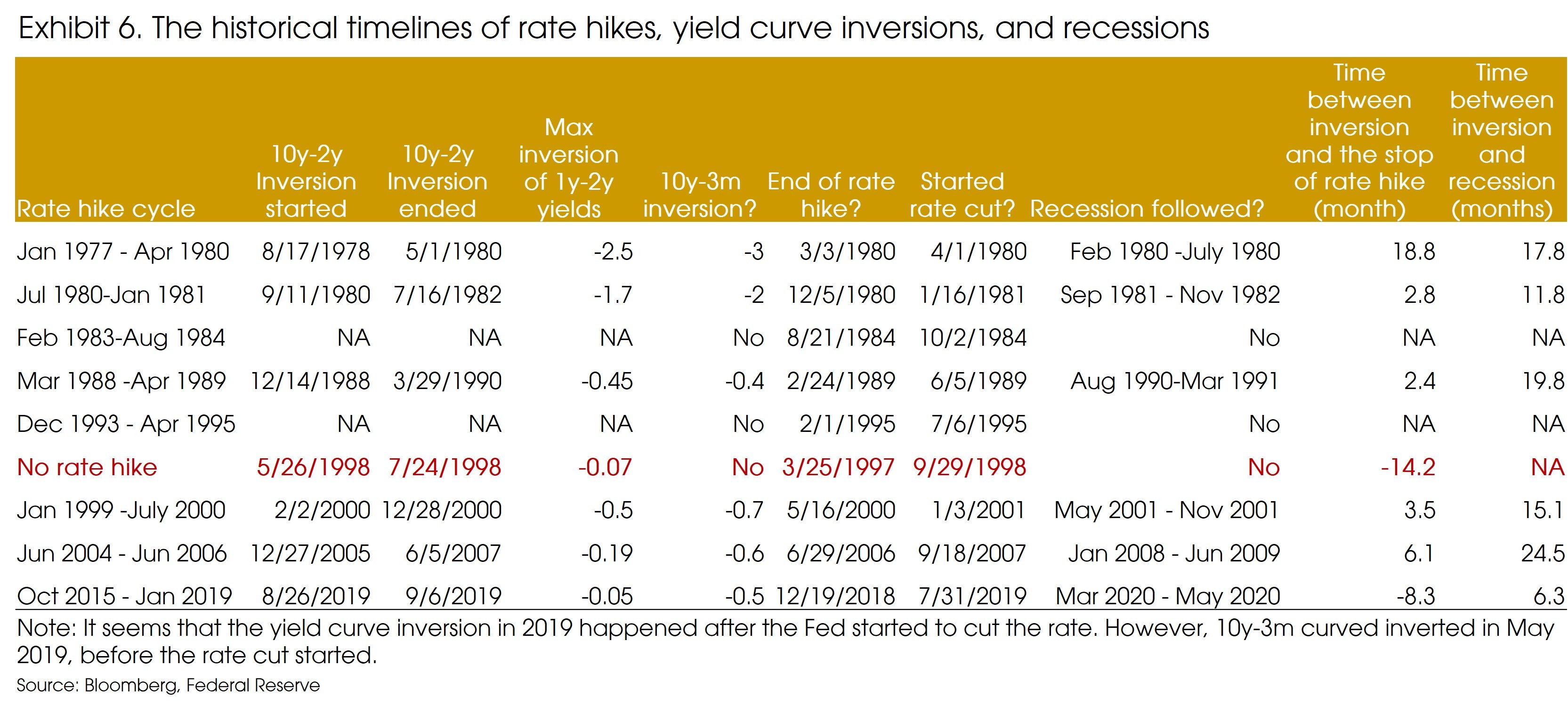 Exhibit 6. The historical timelines of rate hikes, yield curve inversions, and recessions

| Rate hike cycle | 10y-2y Inversion started | 10y-2y Inversion ended | Max inversion of 1y-2y yields | 10y-3m inversion? | End of rate hike? | Started rate cut? | Recession followed? | Time between inversion and the stop of rate hike (month) | Time between inversion and recession (months) |
|---|---|---|---|---|---|---|---|---|---|
| Jan 1977 - Apr 1980 | 8/17/1978 | 5/1/1980 | -2.5 | -3 | 3/3/1980 | 4/1/1980 | Feb 1980 -July 1980 | 18.8 | 17.8 |
| Jul 1980-Jan 1981 | 9/11/1980 | 7/16/1982 | -1.7 | -2 | 12/5/1980 | 1/16/1981 | Sep 1981 - Nov 1982 | 2.8 | 11.8 |
| Feb 1983-Aug 1984 | NA | NA | NA | No | 8/21/1984 | 10/2/1984 | No | NA | NA |
| Mar 1988 -Apr 1989 | 12/14/1988 | 3/29/1990 | -0.45 | -0.4 | 2/24/1989 | 6/5/1989 | Aug 1990-Mar 1991 | 2.4 | 19.8 |
| Dec 1993 - Apr 1995 | NA | NA | NA | No | 2/1/1995 | 7/6/1995 | No | NA | NA |
| No rate hike | 5/26/1998 | 7/24/1998 | -0.07 | No | 3/25/1997 | 9/29/1998 | No | -14.2 | NA |
| Jan 1999 -July 2000 | 2/2/2000 | 12/28/2000 | -0.5 | -0.7 | 5/16/2000 | 1/3/2001 | May 2001 - Nov 2001 | 3.5 | 15.1 |
| Jun 2004 - Jun 2006 | 12/27/2005 | 6/5/2007 | -0.19 | -0.6 | 6/29/2006 | 9/18/2007 | Jan 2008 - Jun 2009 | 6.1 | 24.5 |
| Oct 2015 - Jan 2019 | 8/26/2019 | 9/6/2019 | -0.05 | -0.5 | 12/19/2018 | 7/31/2019 | Mar 2020 - May 2020 | -8.3 | 6.3 |

Note: It seems that the yield curve inversion in 2019 happened after the Fed started to cut the rate. However, 10y-3m curved inverted in May 2019, before the rate cut started.

Source: Bloomberg, Federal Reserve